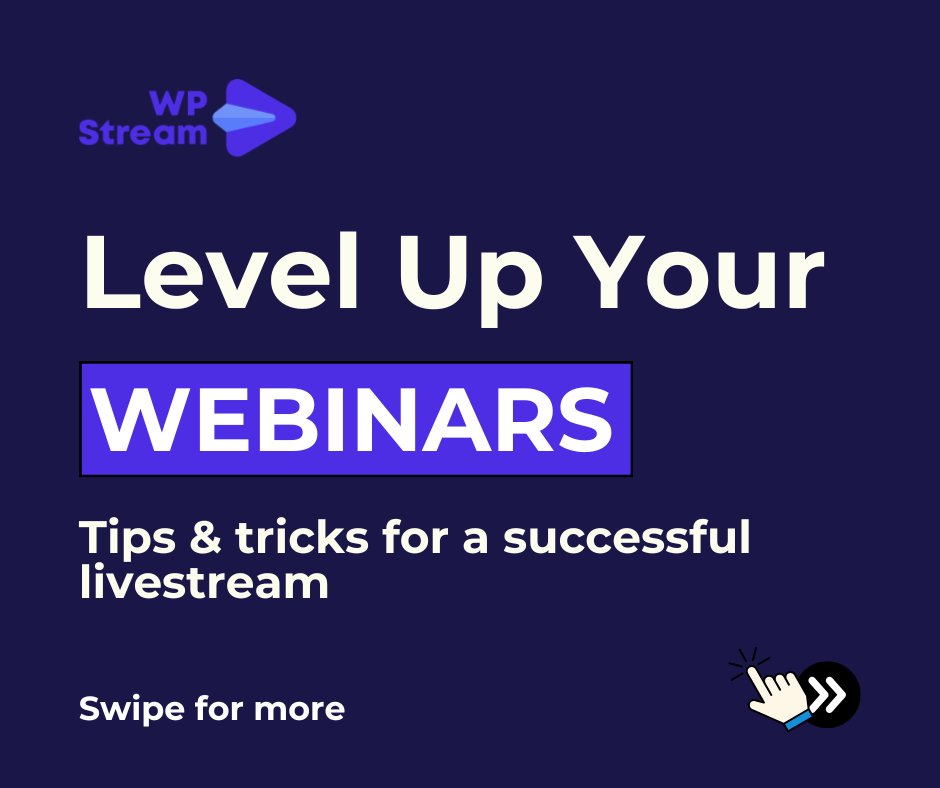 WP Stream

Level Up Your

WEBINARS

Tips & tricks for a successful livestream

Swipe for more